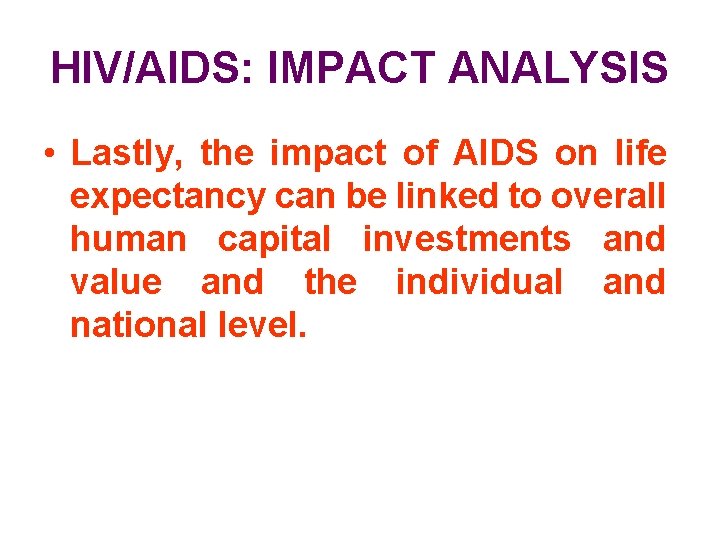 HIV/AIDS: IMPACT ANALYSIS

• Lastly, the impact of AIDS on life expectancy can be linked to overall human capital investments and value and the individual and national level.